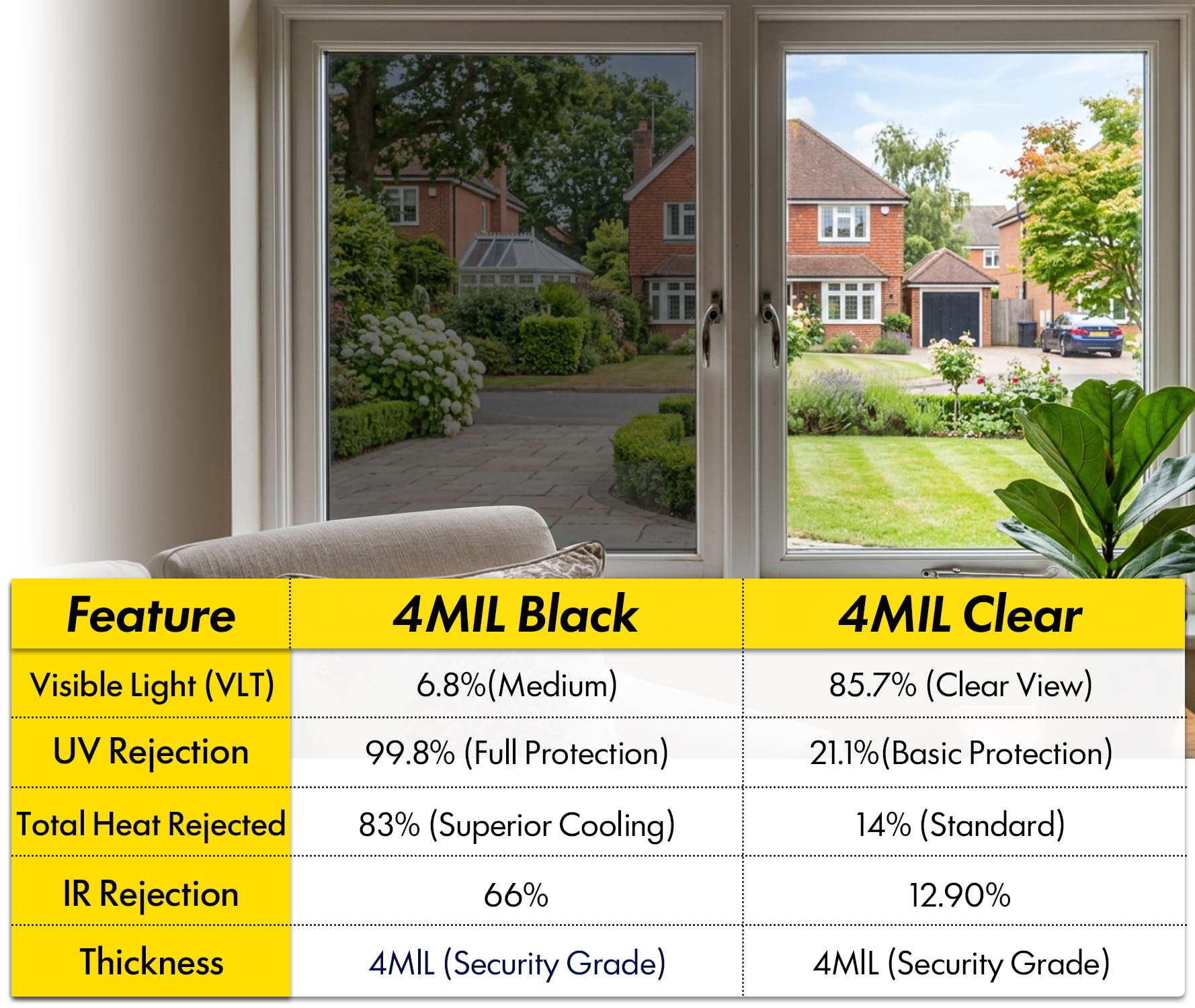 | Feature | 4MIL Black | 4MIL Clear |
|---|---|---|
| Visible Light (VLT) | 6.8%(Medium) | 85.7% (Clear View) |
| UV Rejection | 99.8% (Full Protection) | 21.1%(Basic Protection) |
| Total Heat Rejected | 83% (Superior Cooling) | 14% (Standard) |
| IR Rejection | 66% | 12.90% |
| Thickness | 4MIL (Security Grade) | 4MIL (Security Grade) |